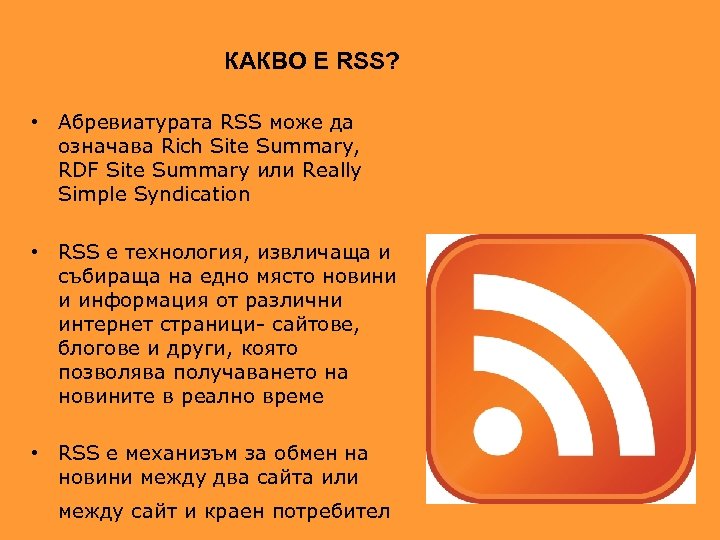 КАКВО Е RSS?

• Абревиатурата RSS може да означава Rich Site Summary, RDF Site Summary или Really Simple Syndication

• RSS е технология, извличаща и събираща на едно място новини и информация от различни интернет страници- сайтове, блогове и други, която позволява получаването на новините в реално време

• RSS е механизъм за обмен на новини между два сайта или между сайт и краен потребител